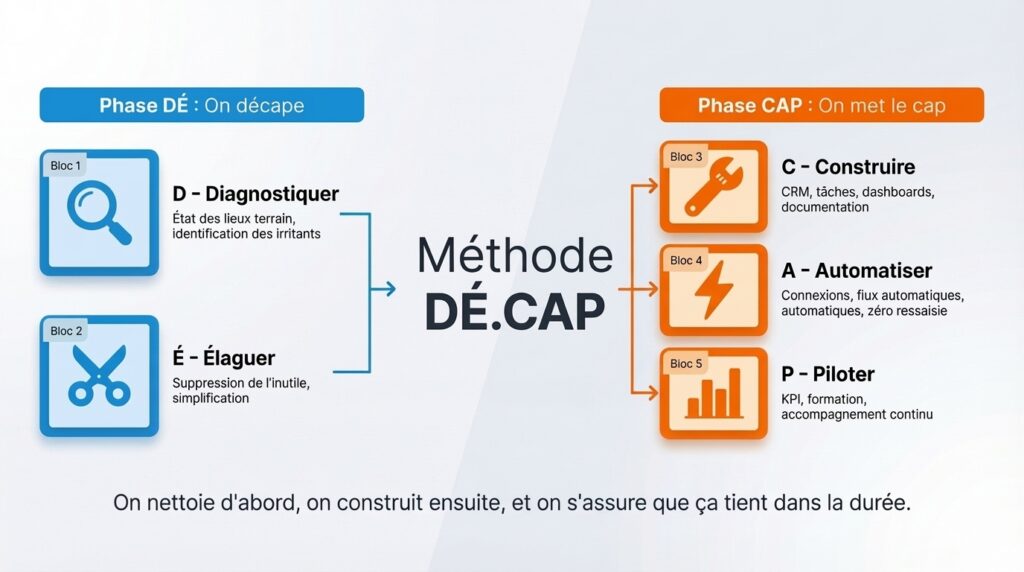 Phase DÉ : On décape

Bloc 1

D - Diagnostiquer

État des lieux terrain, identification des irritants

Bloc 2

É - Élaguer

Suppression de l'inutile, simplification

Méthode
DÉ.CAP

Phase CAP : On met le cap

Bloc 3

C - Construire

CRM, tâches, dashboards, documentation

Bloc 4

A - Automatiser

Connexions, flux automatiques, automatiques, zéro ressaisie

Bloc 5

P - Piloter

KPI, formation, accompagnement continu

On nettoie d'abord, on construit ensuite, et on s'assure que ça tient dans la durée.